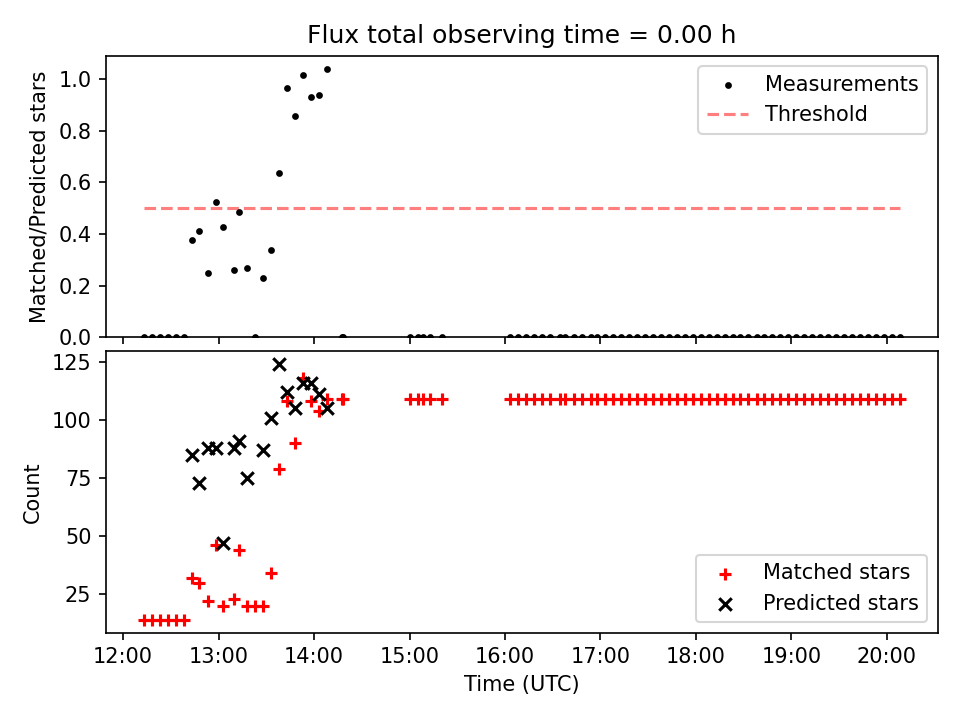 Flux total observing time = 0.00 h

Matched/Predicted stars

1.0
0.8
0.6
0.4
0.2
0.0

Measurements
Threshold

Count

125
100
75
50
25

Matched stars
Predicted stars

12:00 13:00 14:00 15:00 16:00 17:00 18:00 19:00 20:00

Time (UTC)